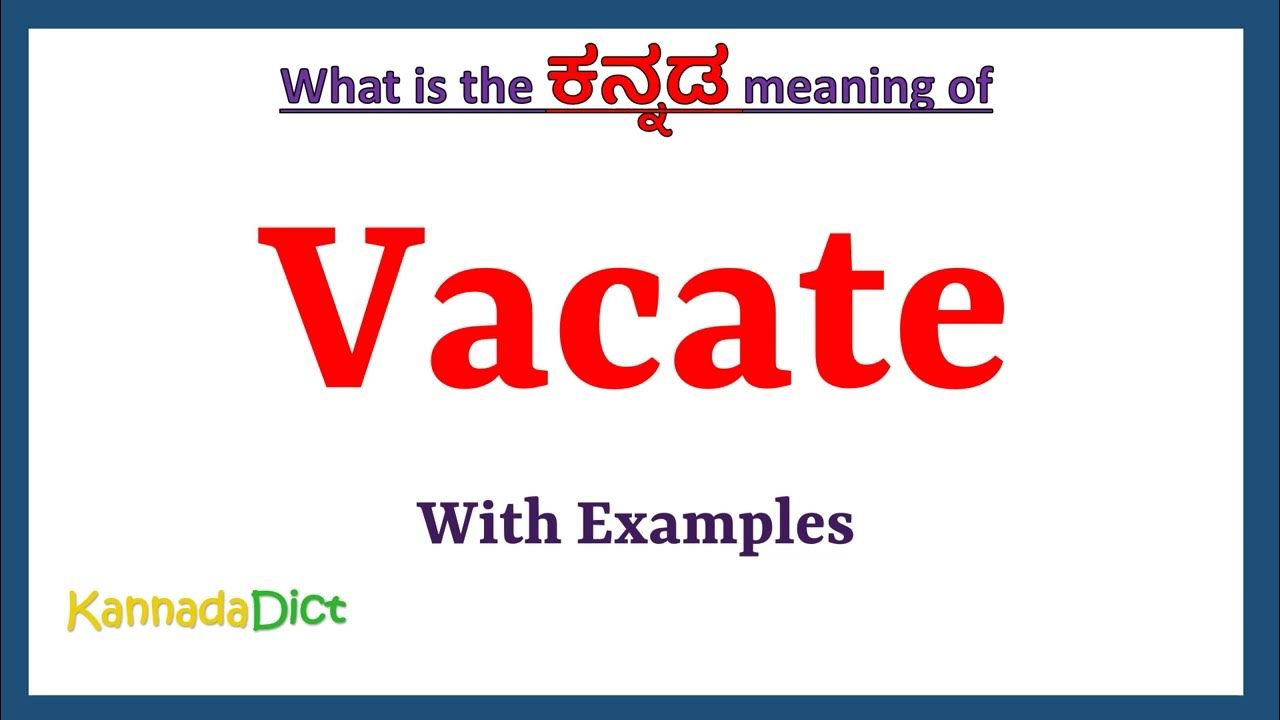 What is the ಕನ್ನಡ meaning of

Vacate

With Examples

KannadaDict